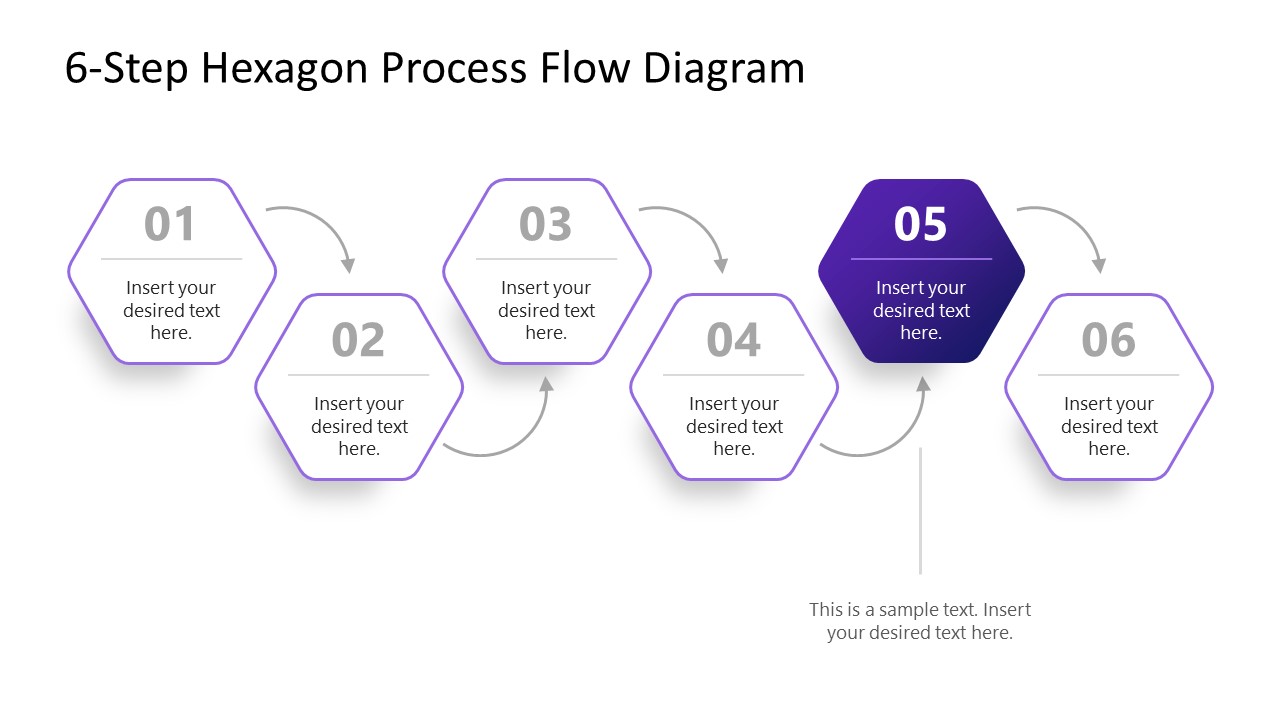 6-Step Hexagon Process Flow Diagram

01
Insert your desired text here.

02
Insert your desired text here.

03
Insert your desired text here.

04
Insert your desired text here.

05
Insert your desired text here.

06
Insert your desired text here.

This is a sample text. Insert your desired text here.